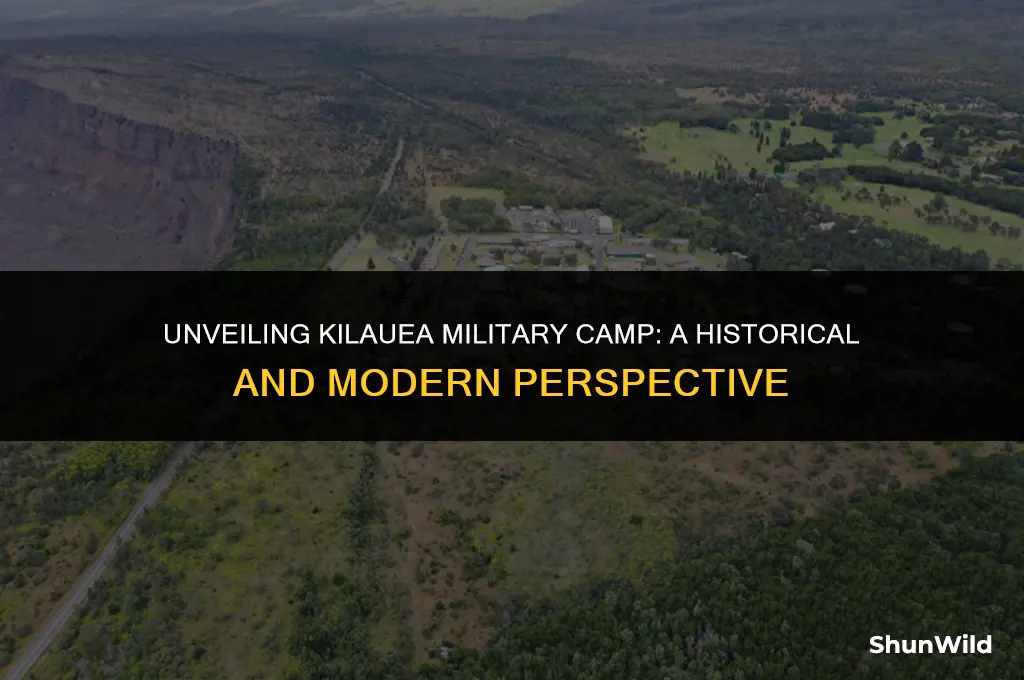 UNVEILING KILAUEA MILITARY CAMP: A HISTORICAL AND MODERN PERSPECTIVE

ShunWild